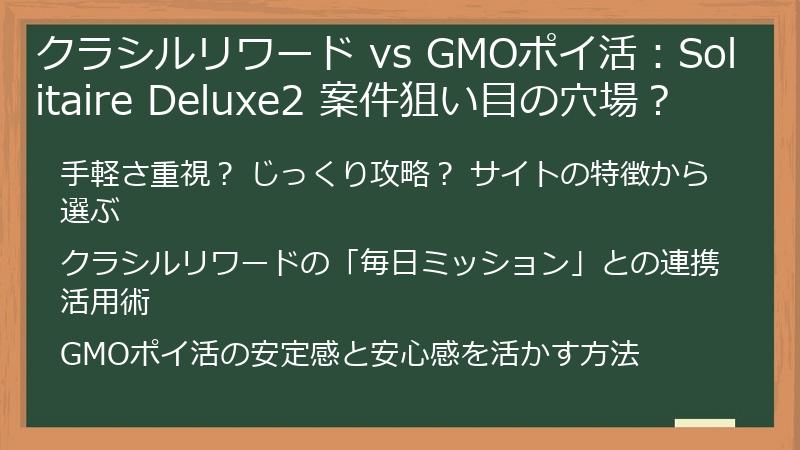 クラシルリワード vs GMOポイ活：Solitaire Deluxe2 案件狙い目の穴場？

手軽さ重視？ じっくり攻略？ サイトの特徴から選ぶ

クラシルリワードの「毎日ミッション」との連携活用術

GMOポイ活の安定感と安心感を活かす方法